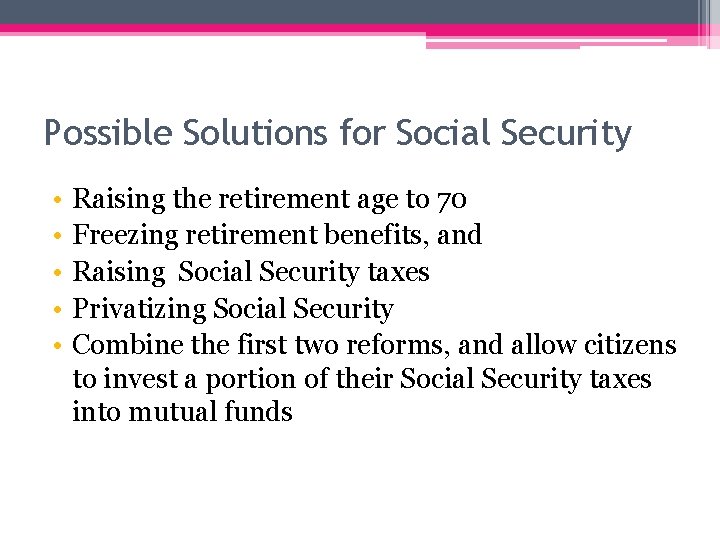 Possible Solutions for Social Security

• Raising the retirement age to 70
• Freezing retirement benefits, and
• Raising Social Security taxes
• Privatizing Social Security
• Combine the first two reforms, and allow citizens to invest a portion of their Social Security taxes into mutual funds